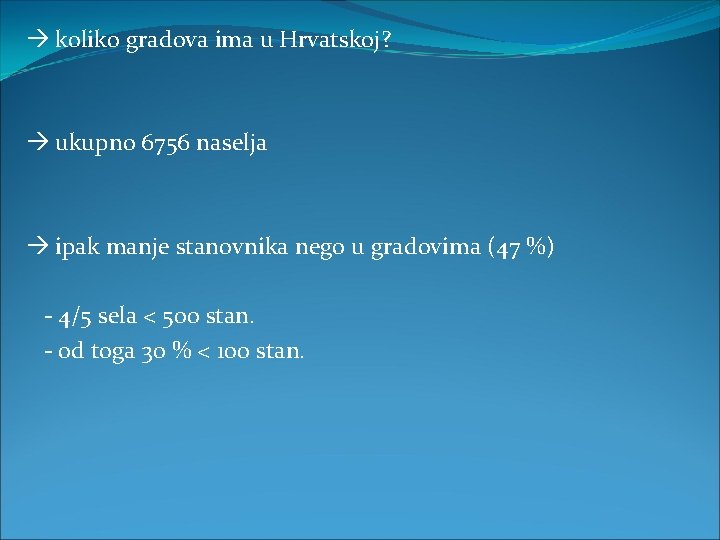 → koliko gradova ima u Hrvatskoj?

→ ukupno 6756 naselja

→ ipak manje stanovnika nego u gradovima (47 %)

- 4/5 sela < 500 stan.
- od toga 30 % < 100 stan.